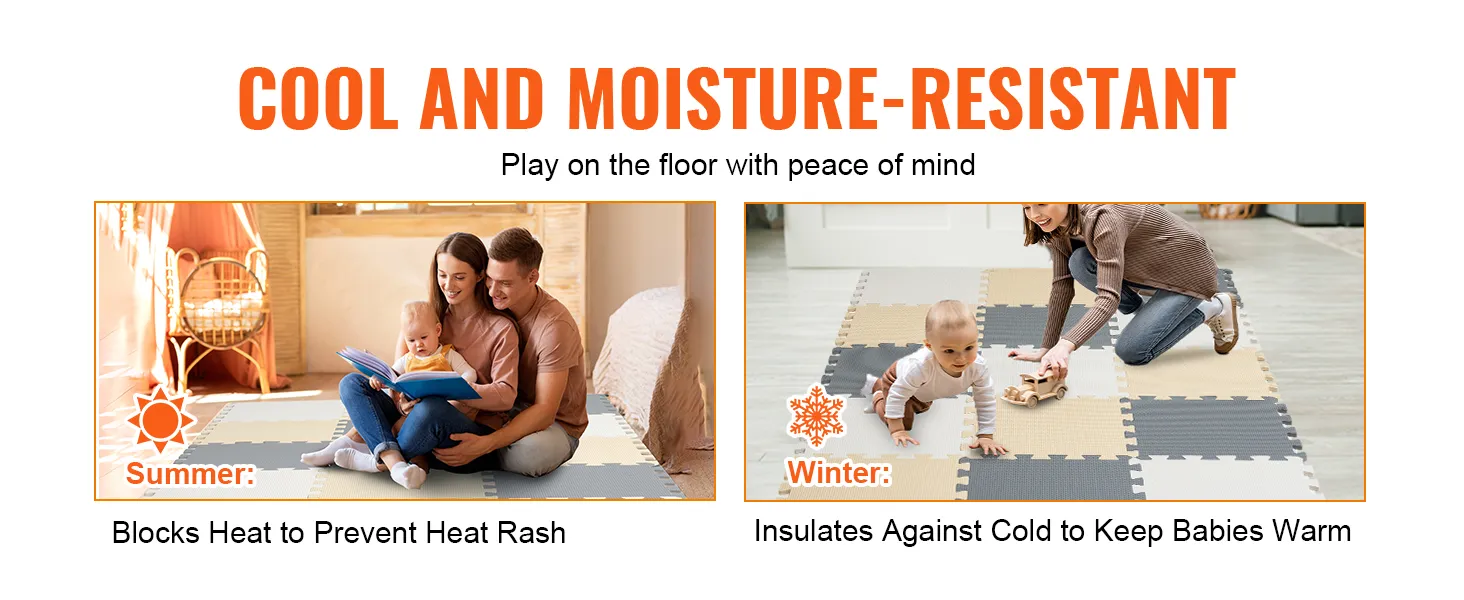 COOL AND MOISTURE-RESISTANT

Play on the floor with peace of mind

Summer:

Blocks Heat to Prevent Heat Rash

Winter:

Insulates Against Cold to Keep Babies Warm